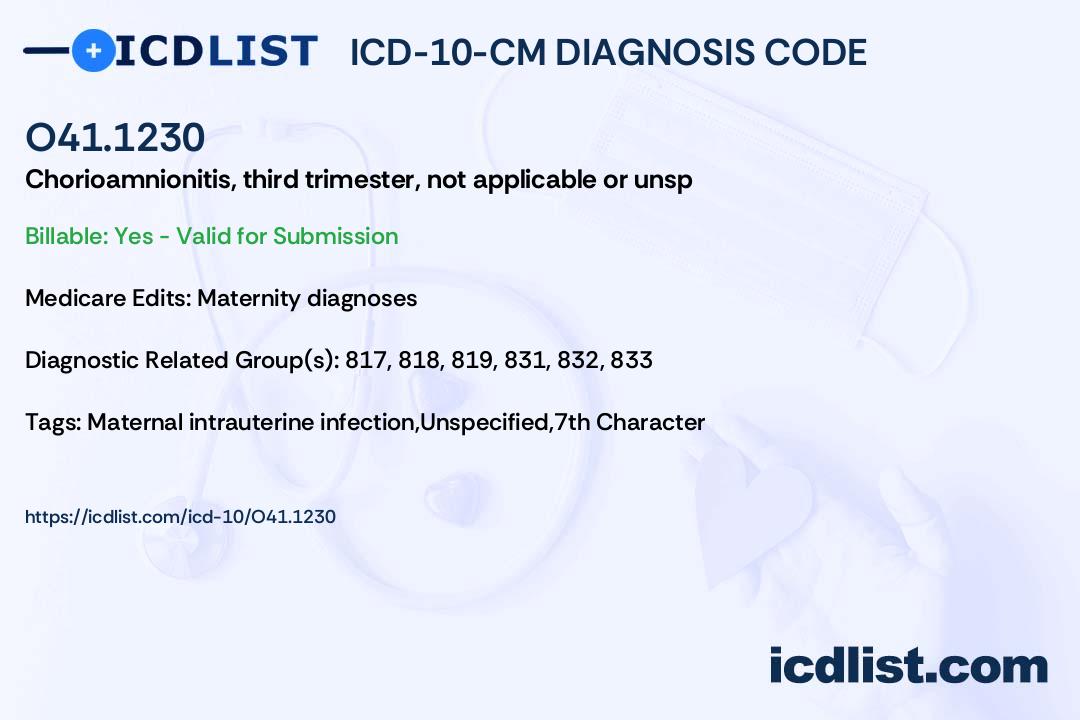 ICDLIST ICD-10-CM DIAGNOSIS CODE

O41.1230

Chorioamnionitis, third trimester, not applicable or unsp

Billable: Yes - Valid for Submission

Medicare Edits: Maternity diagnoses

Diagnostic Related Group(s): 817, 818, 819, 831, 832, 833

Tags: Maternal intrauterine infection,Unspecified,7th Character

https://icdlist.com/icd-10/O41.1230

icdlist.com